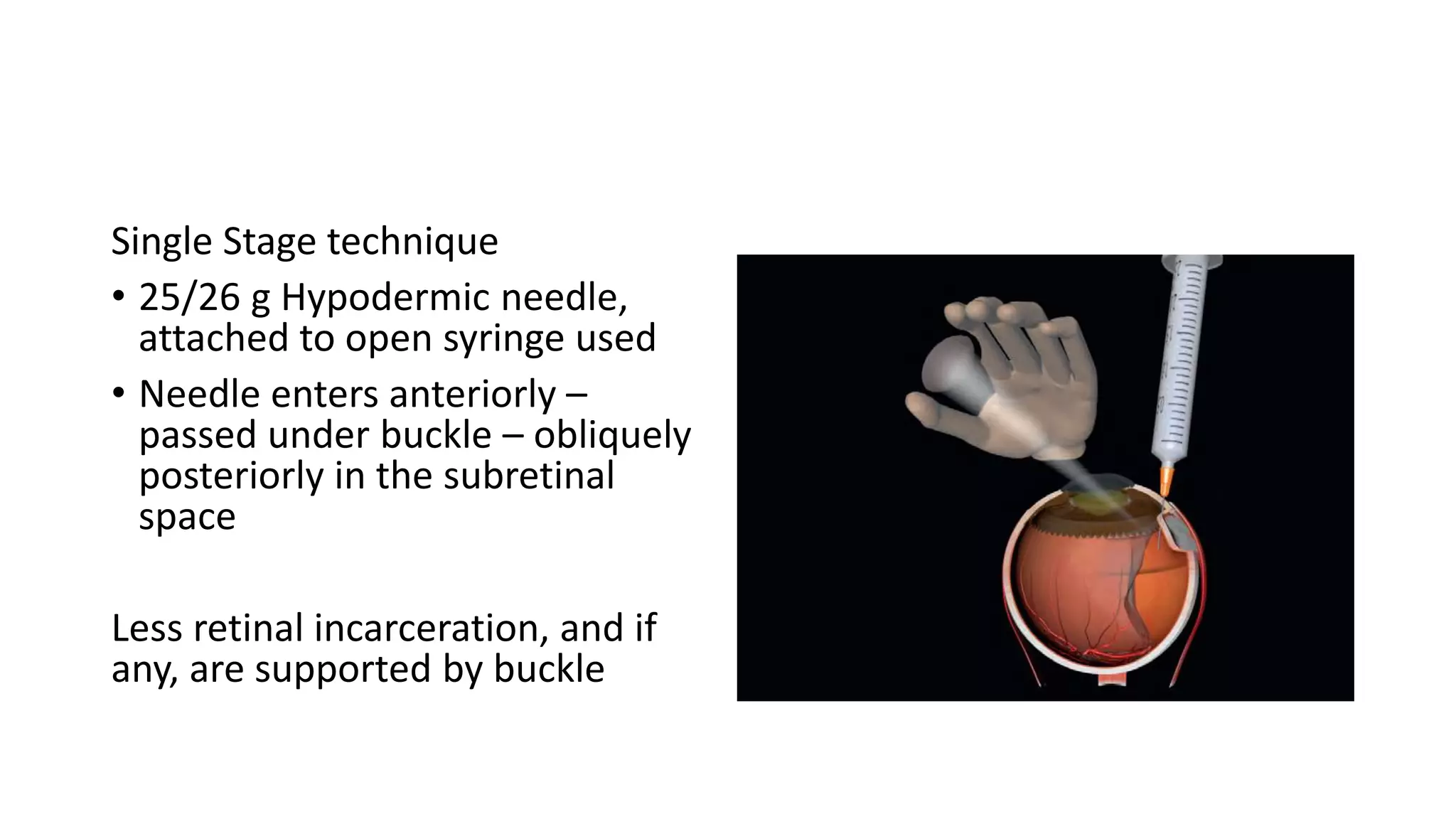 Single Stage technique

• 25/26 g Hypodermic needle, attached to open syringe used

• Needle enters anteriorly – passed under buckle – obliquely posteriorly in the subretinal space

Less retinal incarceration, and if any, are supported by buckle